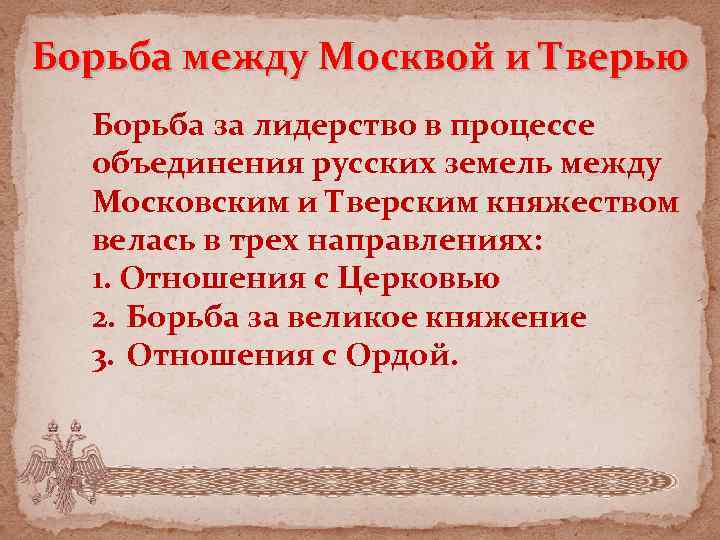 Борьба между Москвой и Тверью

Борьба за лидерство в процессе объединения русских земель между Московским и Тверским княжеством велась в трех направлениях:
1. Отношения с Церковью
2. Борьба за великое княжение
3. Отношения с Ордой.